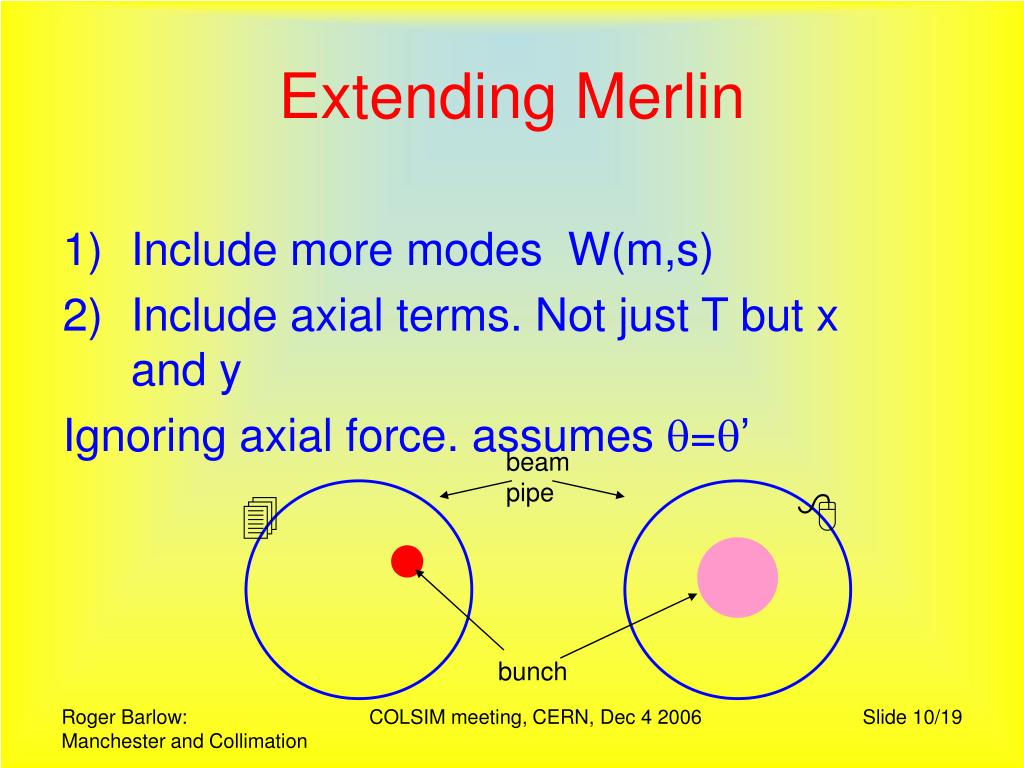 Extending Merlin

1) Include more modes W(m,s)
2) Include axial terms. Not just T but x and y

Ignoring axial force. assumes $\theta=\theta'$

beam pipe

bunch

Roger Barlow: Manchester and Collimation

COLSIM meeting, CERN, Dec 4 2006

Slide 10/19